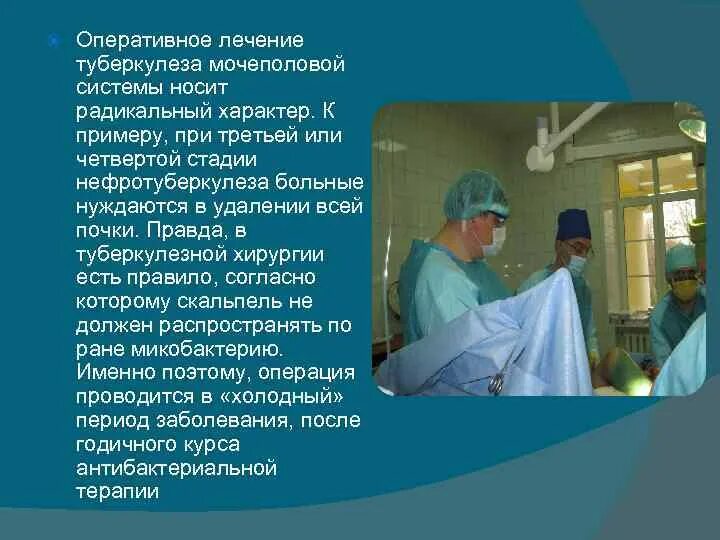 Оперативное лечение туберкулеза мочеполовой системы носит радикальный характер. К примеру, при третьей или четвертой стадии нефротуберкулеза больные нуждаются в удалении всей почки. Правда, в туберкулезной хирургии есть правило, согласно которому скальпель не должен распространять по ране микобактерию. Именно поэтому, операция проводится в «холодный» период заболевания, после годичного курса антибактериальной терапии